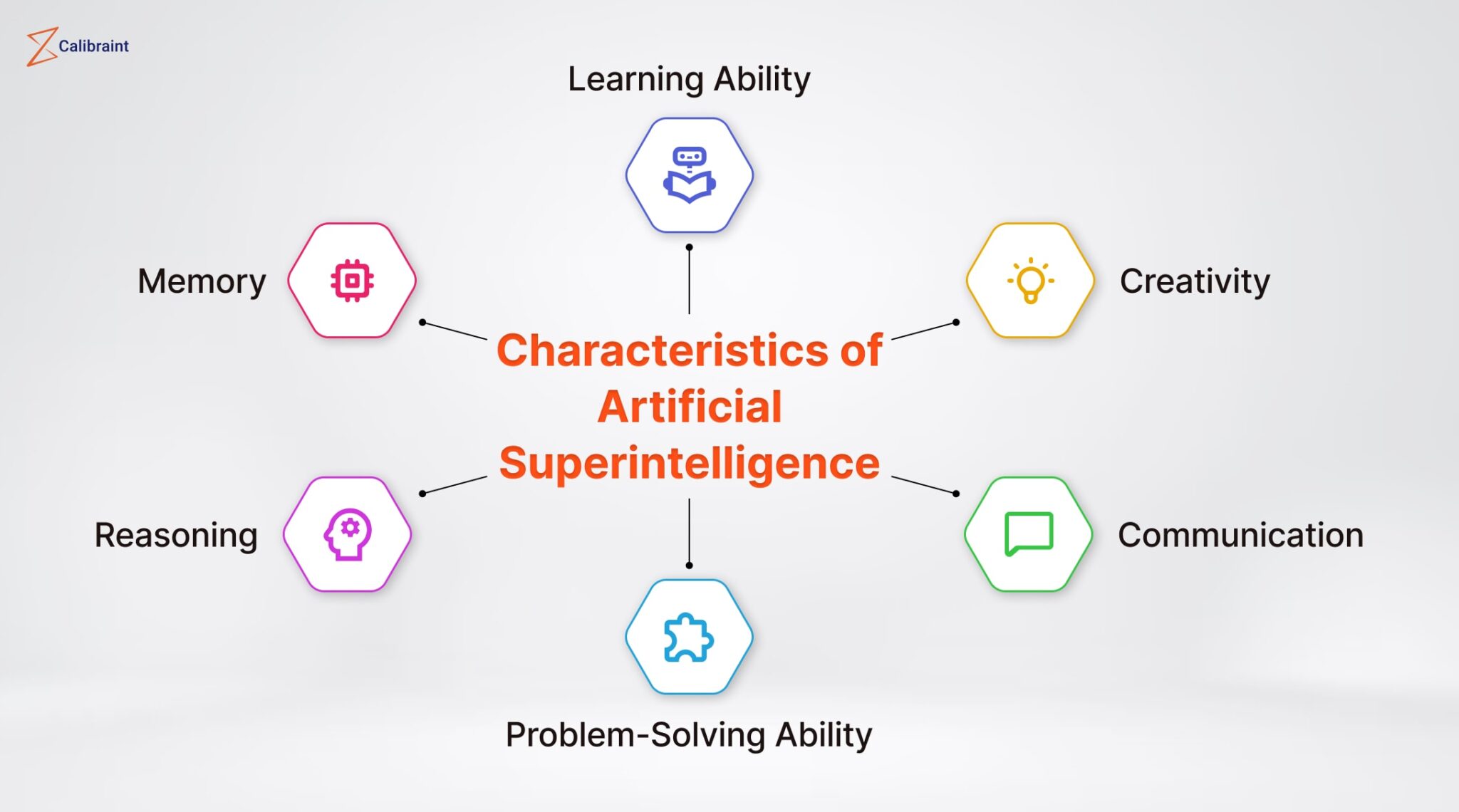 Calibraint

Learning Ability

Memory

Creativity

Characteristics of Artificial Superintelligence

Reasoning

Communication

Problem-Solving Ability